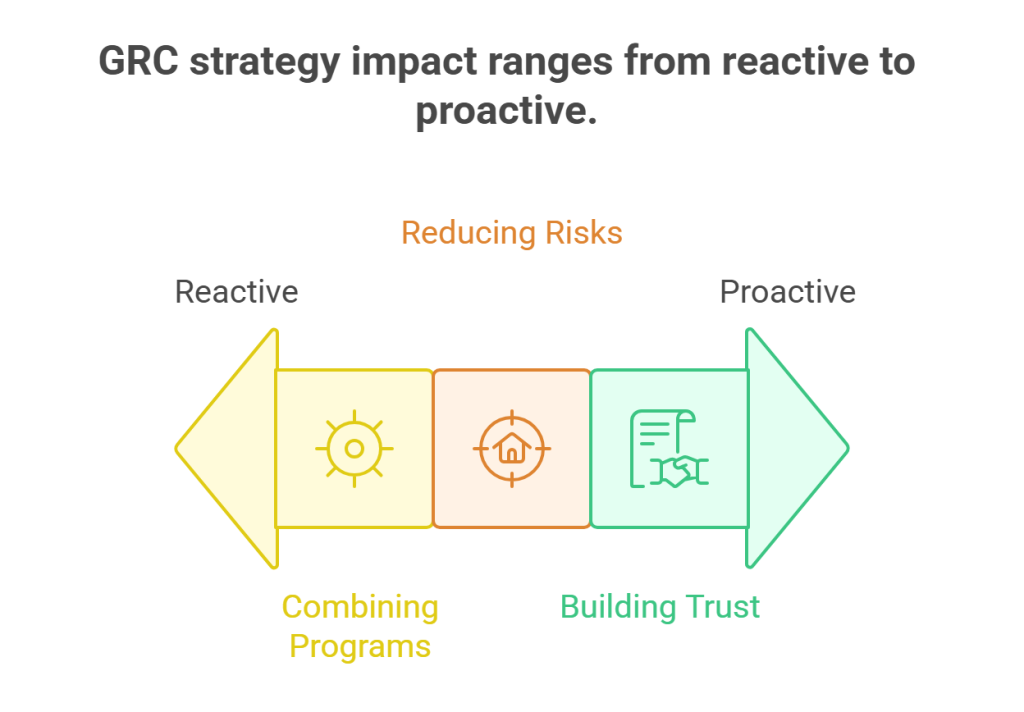 GRC strategy impact ranges from reactive to proactive.

Reducing Risks

Reactive

Proactive

Combining Programs

Building Trust